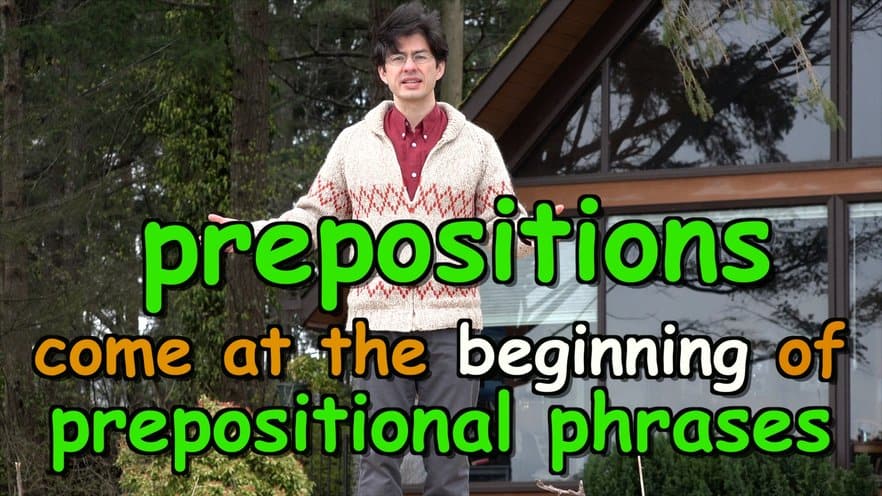 prepositions
come at the beginning of
prepositional phrases